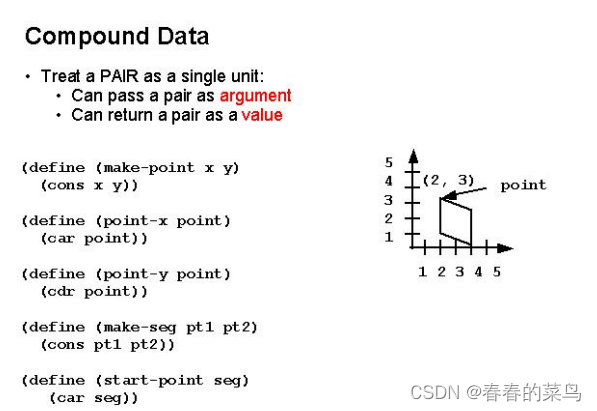 Compound Data

• Treat a PAIR as a single unit:
  • Can pass a pair as argument
  • Can return a pair as a value

(define (make-point x y)
  (cons x y))

(define (point-x point)
  (car point))

(define (point-y point)
  (cdr point))

(define (make-seg pt1 pt2)
  (cons pt1 pt2))

(define (start-point seg)
  (car seg))

5
4
3
2
1
(2, 3)
point
1 2 3 4 5

CSDN @春春的菜鸟